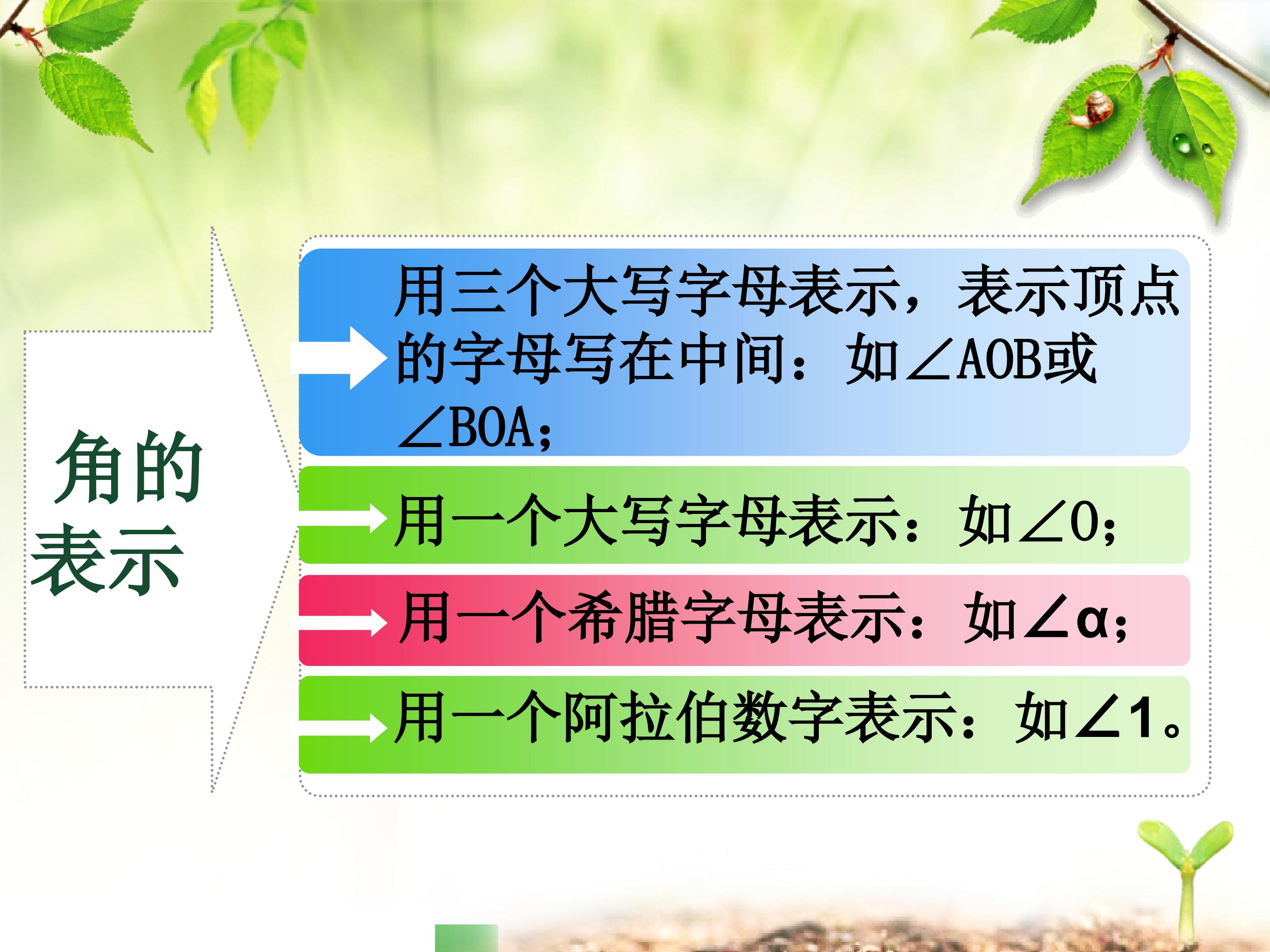 角的表示

用三个大写字母表示，表示顶点的字母写在中间：如$\angle AOB$或$\angle BOA$；

用一个大写字母表示：如$\angle O$；

用一个希腊字母表示：如$\angle \alpha$；

用一个阿拉伯数字表示：如$\angle 1$。